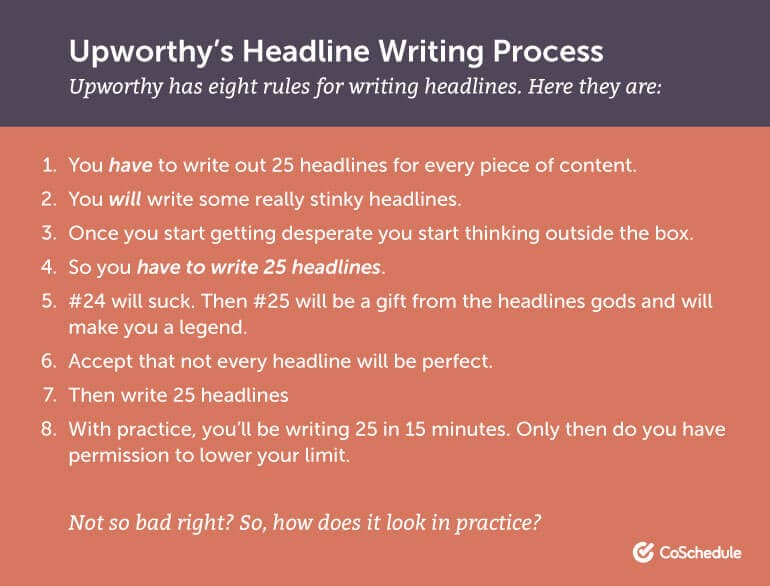 Upworthy's Headline Writing Process

Upworthy has eight rules for writing headlines. Here they are:

1. You have to write out 25 headlines for every piece of content.
2. You will write some really stinky headlines.
3. Once you start getting desperate you start thinking outside the box.
4. So you have to write 25 headlines.
5. #24 will suck. Then #25 will be a gift from the headlines gods and will make you a legend.
6. Accept that not every headline will be perfect.
7. Then write 25 headlines
8. With practice, you'll be writing 25 in 15 minutes. Only then do you have permission to lower your limit.

Not so bad right? So, how does it look in practice?

CoSchedule